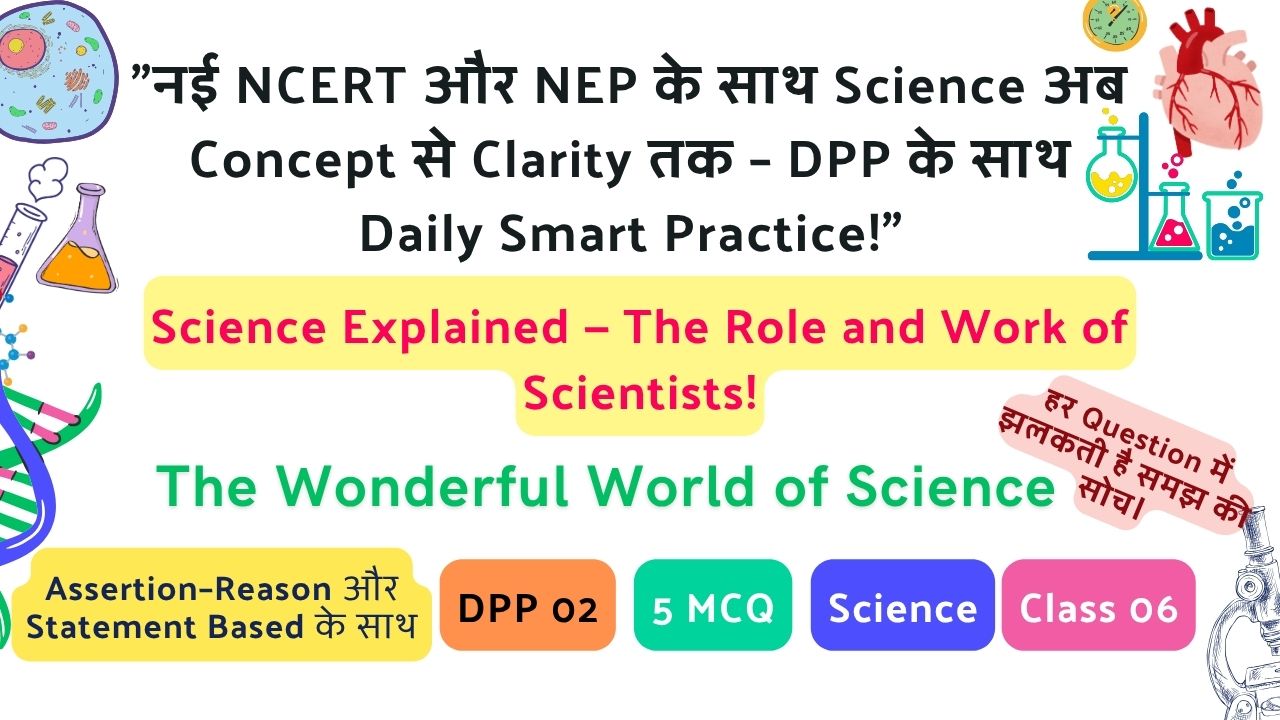 ”नई NCERT और NEP के साथ Science अब Concept से Clarity तक - DPP के साथ Daily Smart Practice!”

Science Explained – The Role and Work of Scientists!

हर Question में झलकती है समझ की सोच।

The Wonderful World of Science

Assertion-Reason और Statement Based के साथ

DPP 02

5 MCQ

Science

Class 06